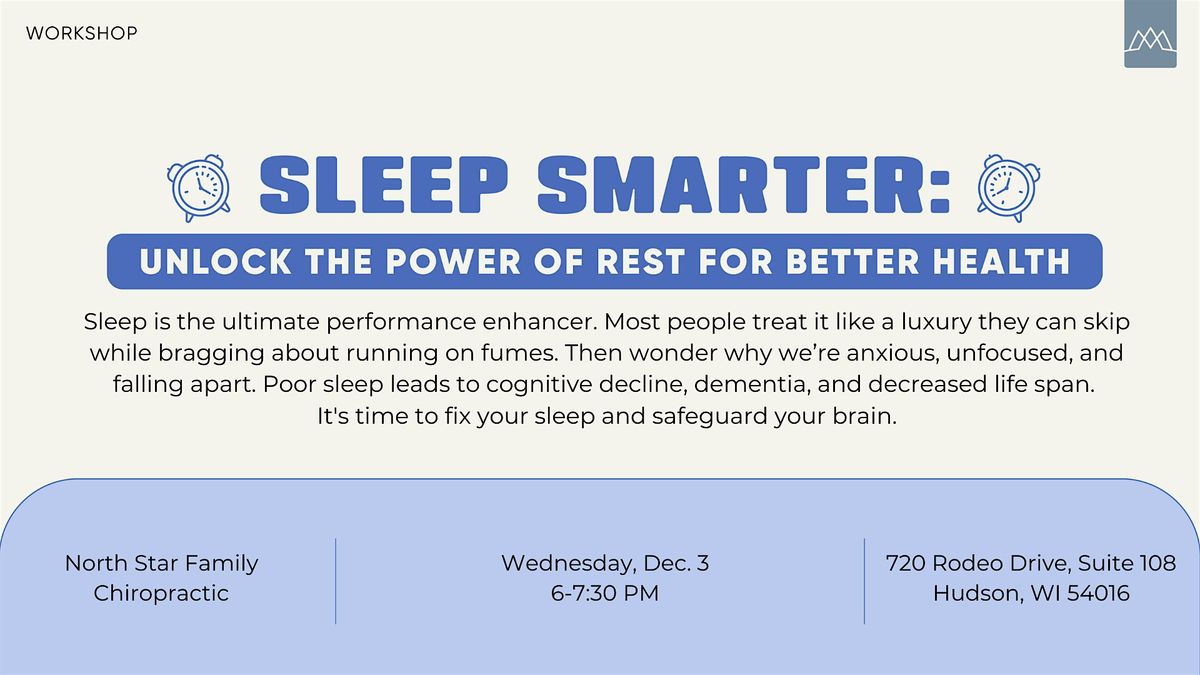 WORKSHOP

SLEEP SMARTER:

UNLOCK THE POWER OF REST FOR BETTER HEALTH

Sleep is the ultimate performance enhancer. Most people treat it like a luxury they can skip while bragging about running on fumes. Then wonder why we're anxious, unfocused, and falling apart. Poor sleep leads to cognitive decline, dementia, and decreased life span. It's time to fix your sleep and safeguard your brain.

North Star Family Chiropractic

Wednesday, Dec. 3
6-7:30 PM

720 Rodeo Drive, Suite 108
Hudson, WI 54016